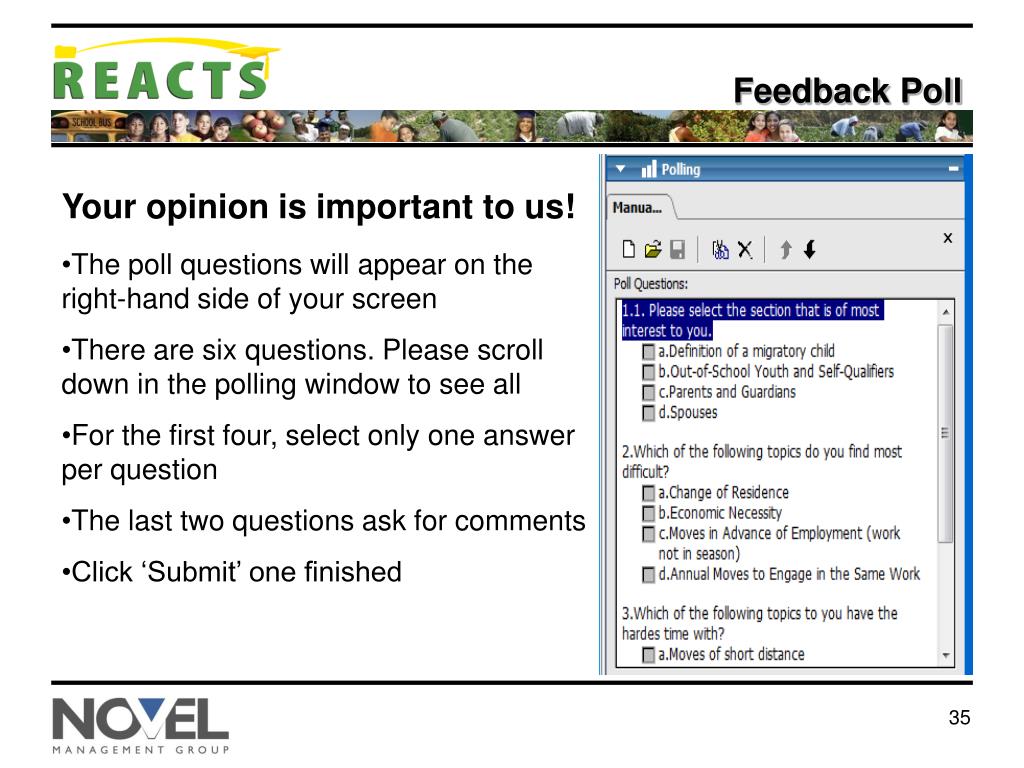 REACTS

SCHOOL BUS

Feedback Poll

Your opinion is important to us!

•The poll questions will appear on the right-hand side of your screen

•There are six questions. Please scroll down in the polling window to see all

•For the first four, select only one answer per question

•The last two questions ask for comments

•Click ‘Submit’ one finished

Polling

Manua...

x

Poll Questions:

1.1. Please select the section that is of most interest to you.
a.Definition of a migratory child
b.Out-of-School Youth and Self-Qualifiers
c.Parents and Guardians
d.Spouses

2.Which of the following topics do you find most difficult?
a.Change of Residence
b.Economic Necessity
c.Moves in Advance of Employment (work not in season)
d.Annual Moves to Engage in the Same Work

3.Which of the following topics to you have the hardes time with?
a.Moves of short distance

NOVEL
MANAGEMENT GROUP

35